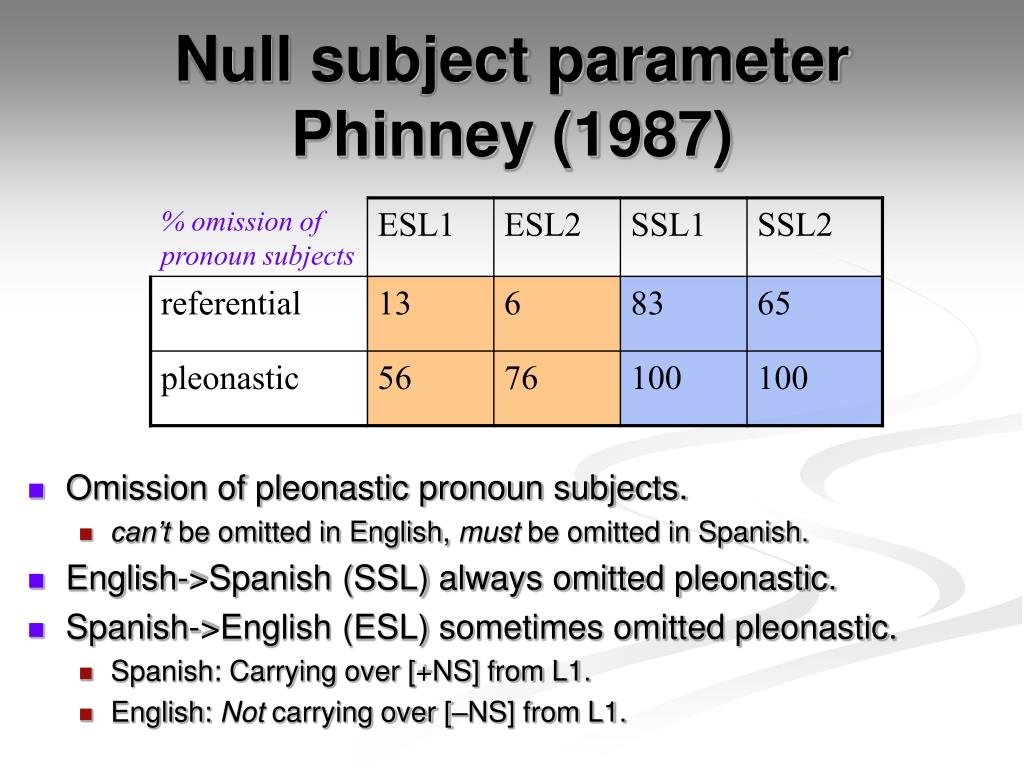 Null subject parameter Phinney (1987)

| % omission of pronoun subjects | ESL1 | ESL2 | SSL1 | SSL2 |
|---|---|---|---|---|
| referential | 13 | 6 | 83 | 65 |
| pleonastic | 56 | 76 | 100 | 100 |

Omission of pleonastic pronoun subjects.
can't be omitted in English, must be omitted in Spanish.
English->Spanish (SSL) always omitted pleonastic.
Spanish->English (ESL) sometimes omitted pleonastic.
Spanish: Carrying over [+NS] from L1.
English: Not carrying over [–NS] from L1.